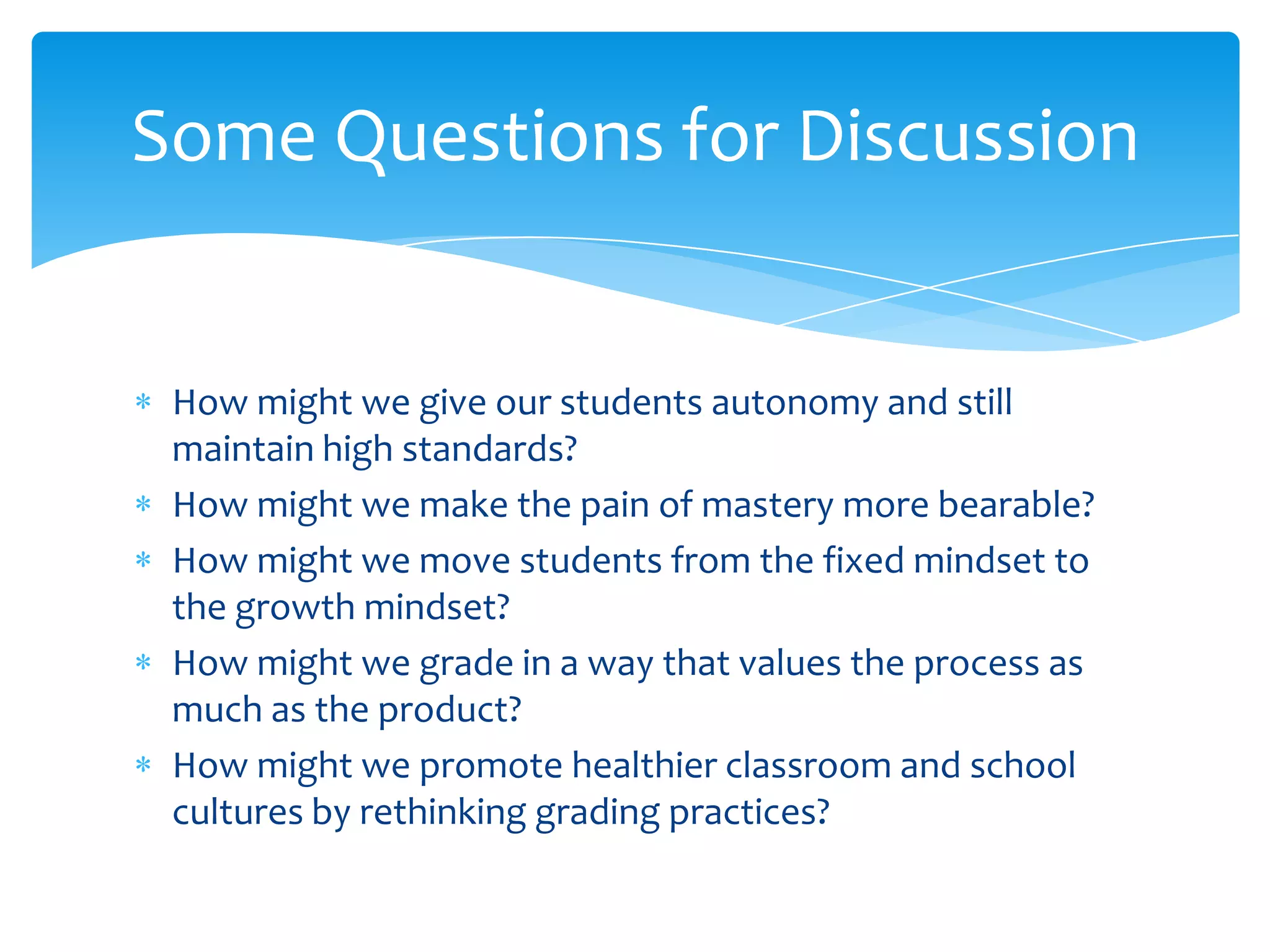 Some Questions for Discussion

* How might we give our students autonomy and still maintain high standards?
* How might we make the pain of mastery more bearable?
* How might we move students from the fixed mindset to the growth mindset?
* How might we grade in a way that values the process as much as the product?
* How might we promote healthier classroom and school cultures by rethinking grading practices?